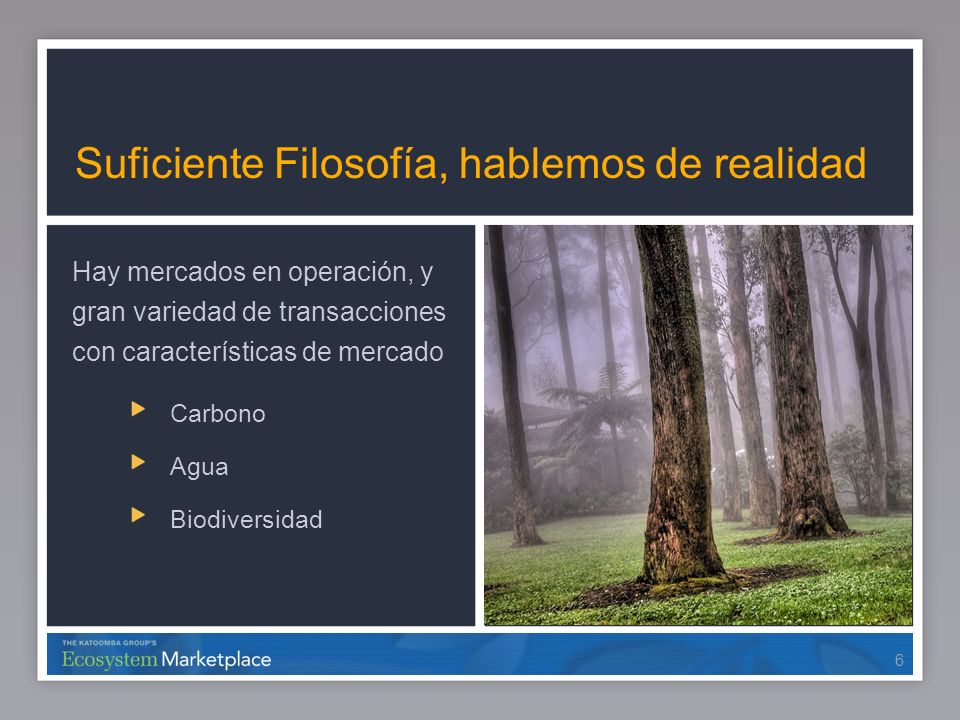 Suficiente Filosofía, hablemos de realidad

Hay mercados en operación, y gran variedad de transacciones con características de mercado

Carbono

Agua

Biodiversidad

THE KATOOMBA GROUP'S
Ecosystem Marketplace

6